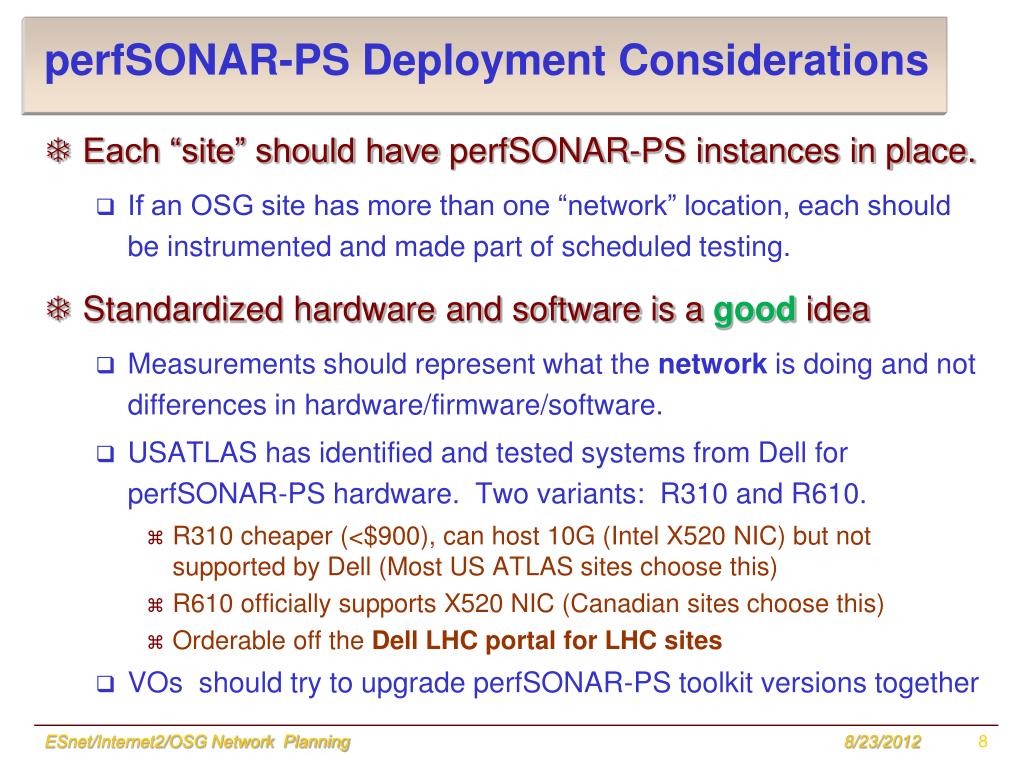 perfSONAR-PS Deployment Considerations

❄ Each “site” should have perfSONAR-PS instances in place.

❑ If an OSG site has more than one “network” location, each should be instrumented and made part of scheduled testing.

❄ Standardized hardware and software is a good idea

❑ Measurements should represent what the network is doing and not differences in hardware/firmware/software.

❑ USATLAS has identified and tested systems from Dell for perfSONAR-PS hardware. Two variants: R310 and R610.

⌘ R310 cheaper (<$900), can host 10G (Intel X520 NIC) but not supported by Dell (Most US ATLAS sites choose this)

⌘ R610 officially supports X520 NIC (Canadian sites choose this)

⌘ Orderable off the Dell LHC portal for LHC sites

❑ VOs should try to upgrade perfSONAR-PS toolkit versions together

ESnet/Internet2/OSG Network Planning

8/23/2012

8